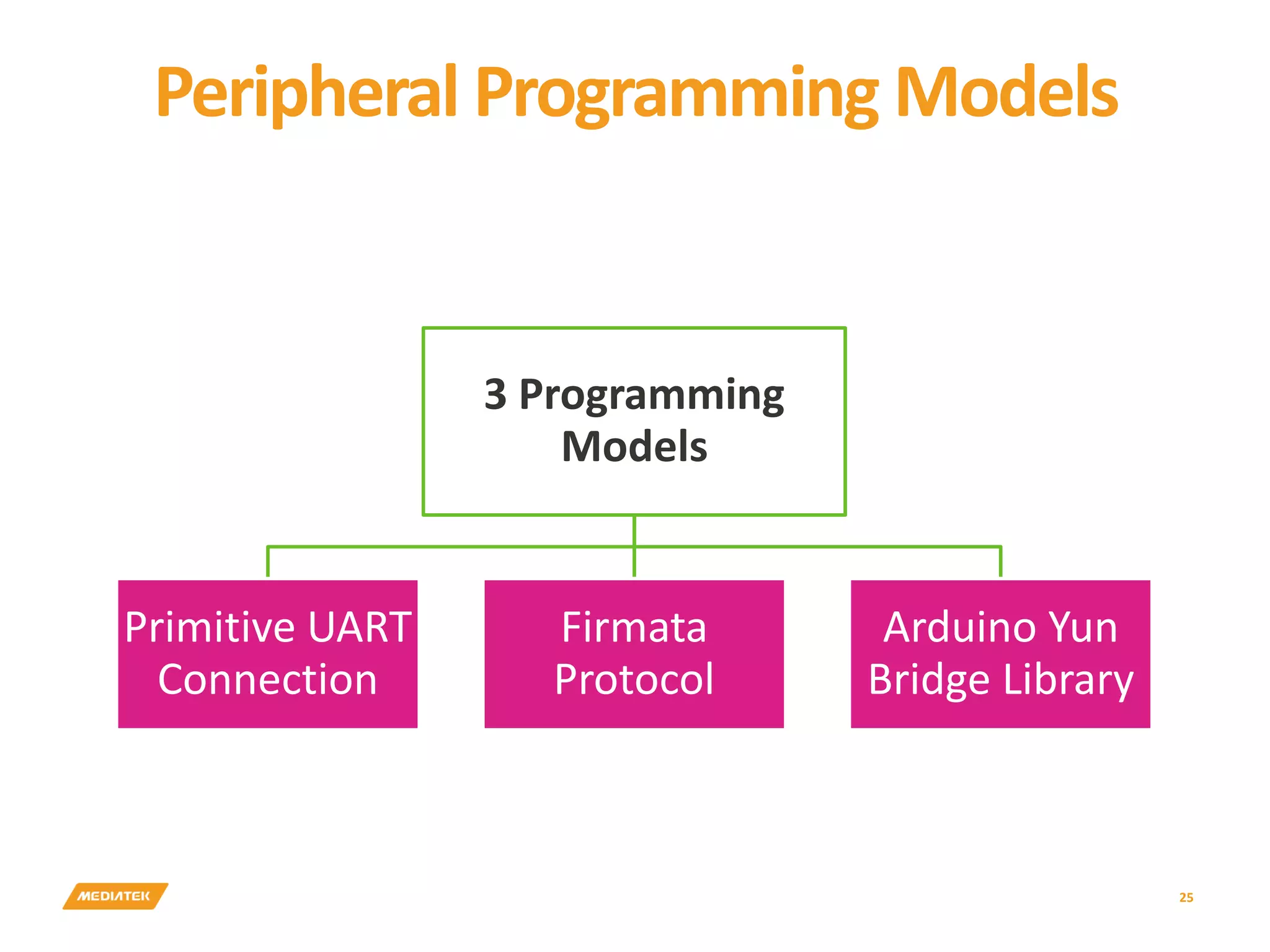 Peripheral Programming Models

3 Programming Models

Primitive UART Connection

Firmata Protocol

Arduino Yun Bridge Library

MEDIATEK

25